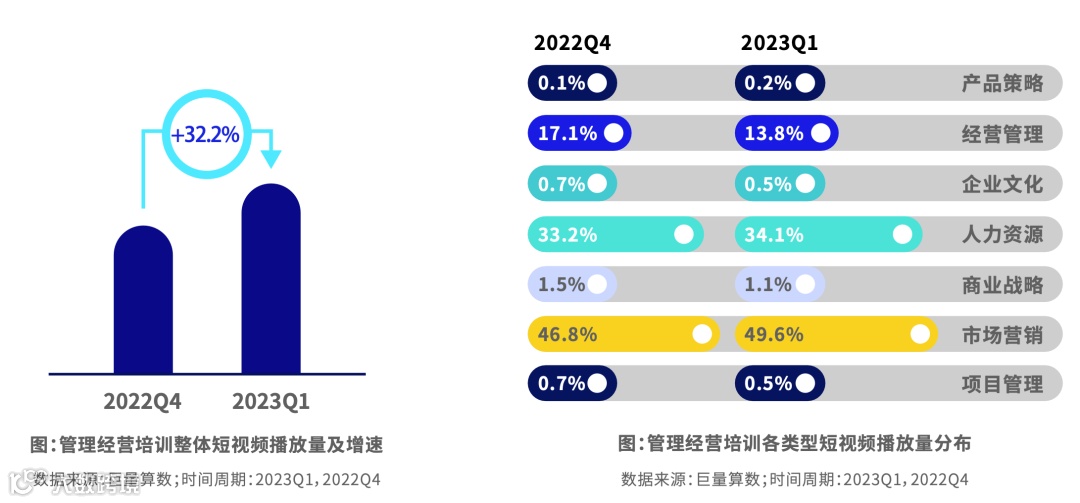 +32.2%

2022Q4 2023Q1

图：管理经营培训整体短视频播放量及增速

数据来源：巨量算数；时间周期：2023Q1，2022Q4

| 2022Q4 | 2023Q1 | |
|---|---|---|
| 0.1% | 0.2% | 产品策略 |
| 17.1% | 13.8% | 经营管理 |
| 0.7% | 0.5% | 企业文化 |
| 33.2% | 34.1% | 人力资源 |
| 1.5% | 1.1% | 商业战略 |
| 46.8% | 49.6% | 市场营销 |
| 0.7% | 0.5% | 项目管理 |

图：管理经营培训各类型短视频播放量分布

数据来源：巨量算数；时间周期：2023Q1，2022Q4